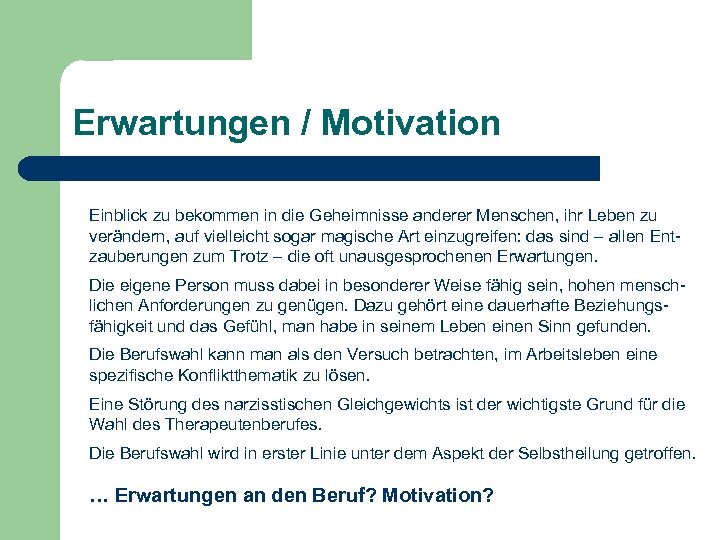 Erwartungen / Motivation

Einblick zu bekommen in die Geheimnisse anderer Menschen, ihr Leben zu verändern, auf vielleicht sogar magische Art einzugreifen: das sind – allen Entzauberungen zum Trotz – die oft unausgesprochenen Erwartungen.

Die eigene Person muss dabei in besonderer Weise fähig sein, hohen menschlichen Anforderungen zu genügen. Dazu gehört eine dauerhafte Beziehungsfähigkeit und das Gefühl, man habe in seinem Leben einen Sinn gefunden.

Die Berufswahl kann man als den Versuch betrachten, im Arbeitsleben eine spezifische Konfliktthematik zu lösen.

Eine Störung des narzisstischen Gleichgewichts ist der wichtigste Grund für die Wahl des Therapeutenberufes.

Die Berufswahl wird in erster Linie unter dem Aspekt der Selbstheilung getroffen.

… Erwartungen an den Beruf? Motivation?